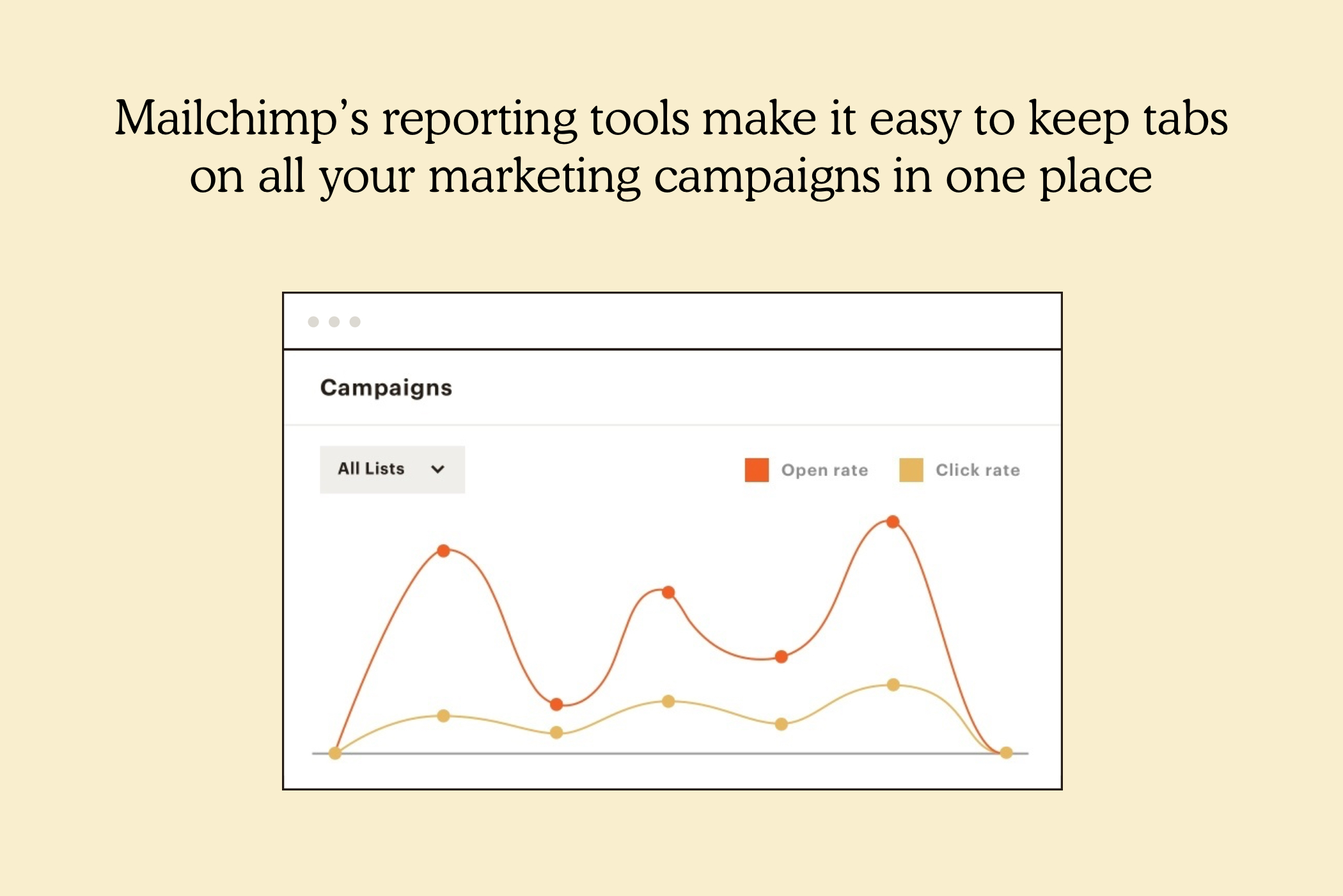 Mailchimp’s reporting tools make it easy to keep tabs on all your marketing campaigns in one place

Campaigns

All Lists

Open rate

Click rate